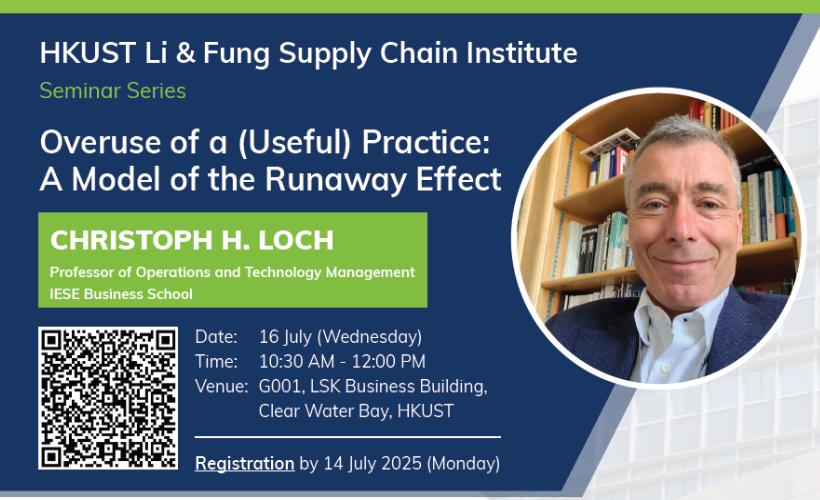 HKUST Li & Fung Supply Chain Institute
Seminar Series

Overuse of a (Useful) Practice: A Model of the Runaway Effect

CHRISTOPH H. LOCH
Professor of Operations and Technology Management
IESE Business School

Date: 16 July (Wednesday)
Time: 10:30 AM - 12:00 PM
Venue: G001, LSK Business Building, Clear Water Bay, HKUST

Registration by 14 July 2025 (Monday)